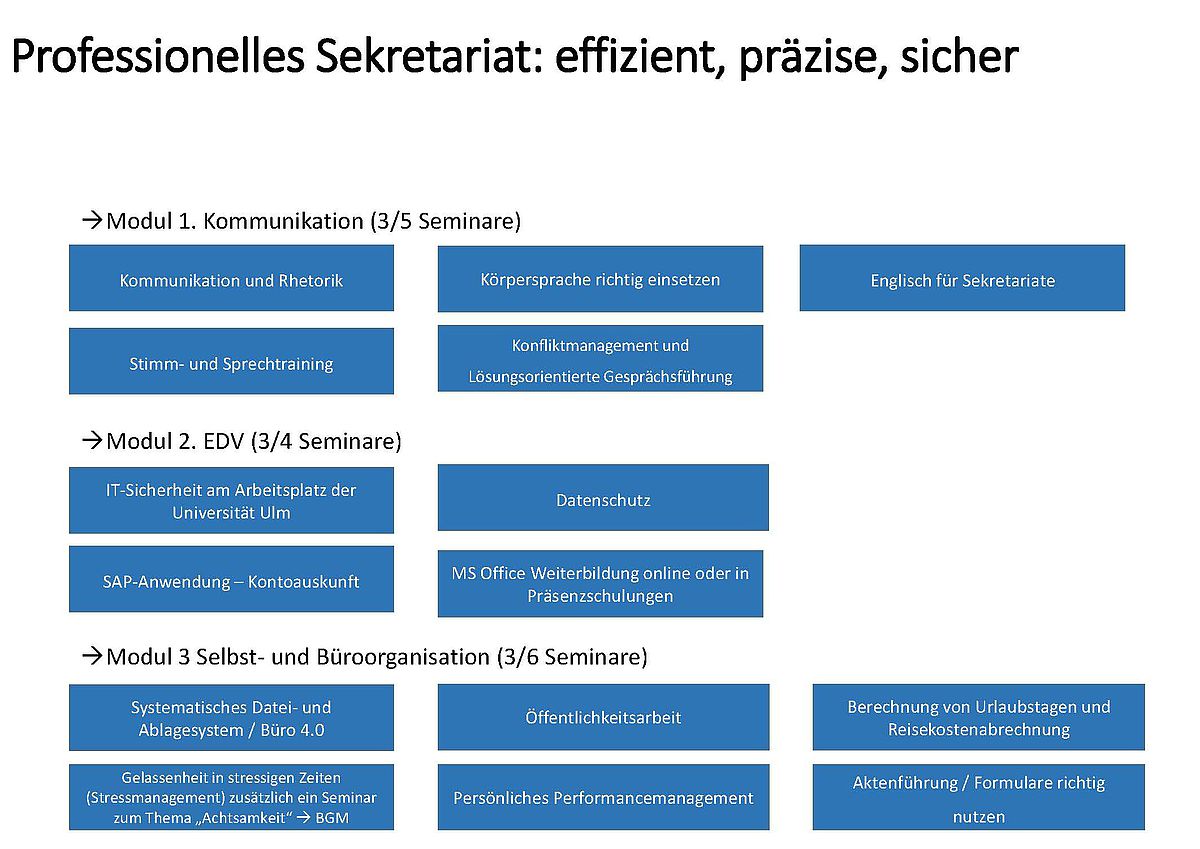 Professionelles Sekretariat: effizient, präzise, sicher

→Modul 1. Kommunikation (3/5 Seminare)

Kommunikation und Rhetorik

Körpersprache richtig einsetzen

Englisch für Sekretariate

Stimm- und Sprechtraining

Konfliktmanagement und Lösungsorientierte Gesprächsführung

→Modul 2. EDV (3/4 Seminare)

IT-Sicherheit am Arbeitsplatz der Universität Ulm

Datenschutz

SAP-Anwendung – Kontoauskunft

MS Office Weiterbildung online oder in Präsenzschulungen

→Modul 3 Selbst- und Büroorganisation (3/6 Seminare)

Systematisches Datei- und Ablagesystem / Büro 4.0

Öffentlichkeitsarbeit

Berechnung von Urlaubstagen und Reisekostenabrechnung

Gelassenheit in stressigen Zeiten (Stressmanagement) zusätzlich ein Seminar zum Thema „Achtsamkeit“ → BGM

Persönliches Performancemanagement

Aktenführung / Formulare richtig nutzen